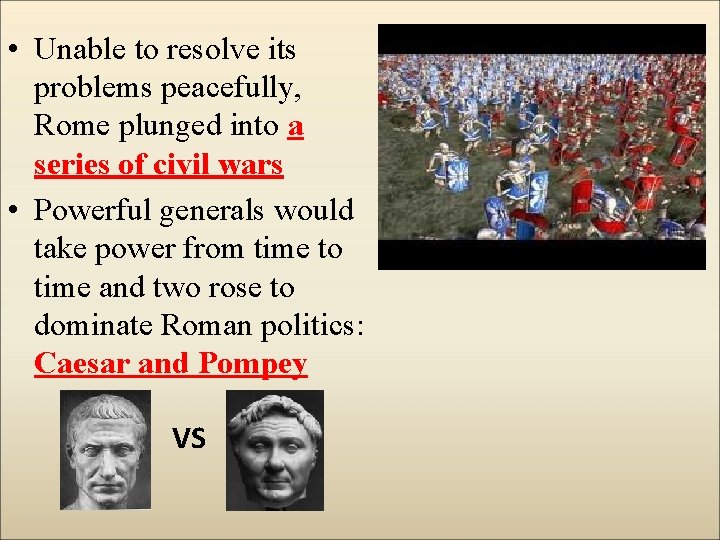 • Unable to resolve its problems peacefully, Rome plunged into a series of civil wars

• Powerful generals would take power from time to time and two rose to dominate Roman politics: Caesar and Pompey

VS